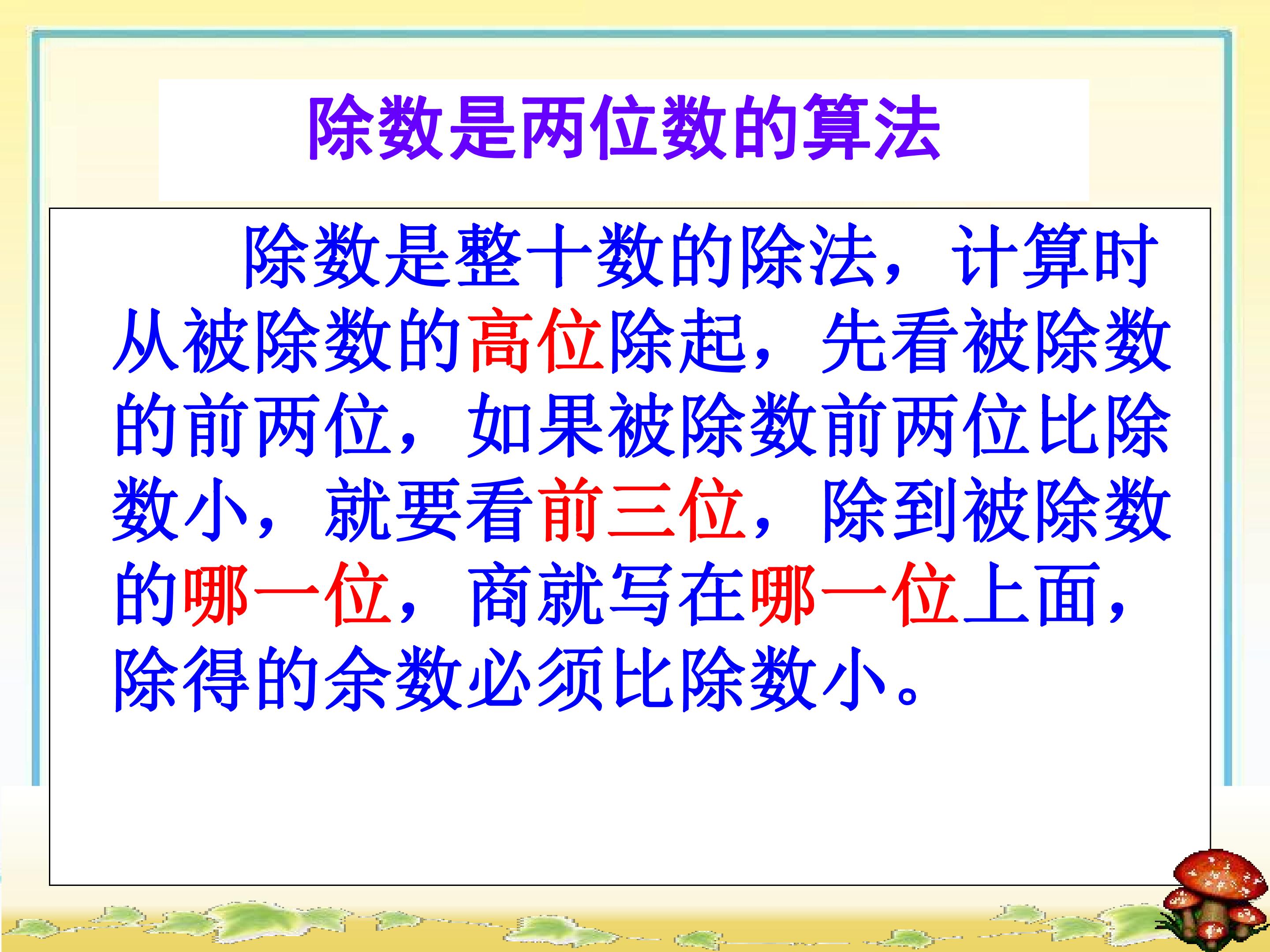 除数是两位数的算法

除数是整十数的除法，计算时从被除数的高位除起，先看被除数的前两位，如果被除数前两位比除数小，就要看前三位，除到被除数的哪一位，商就写在哪一位上面，除得的余数必须比除数小。